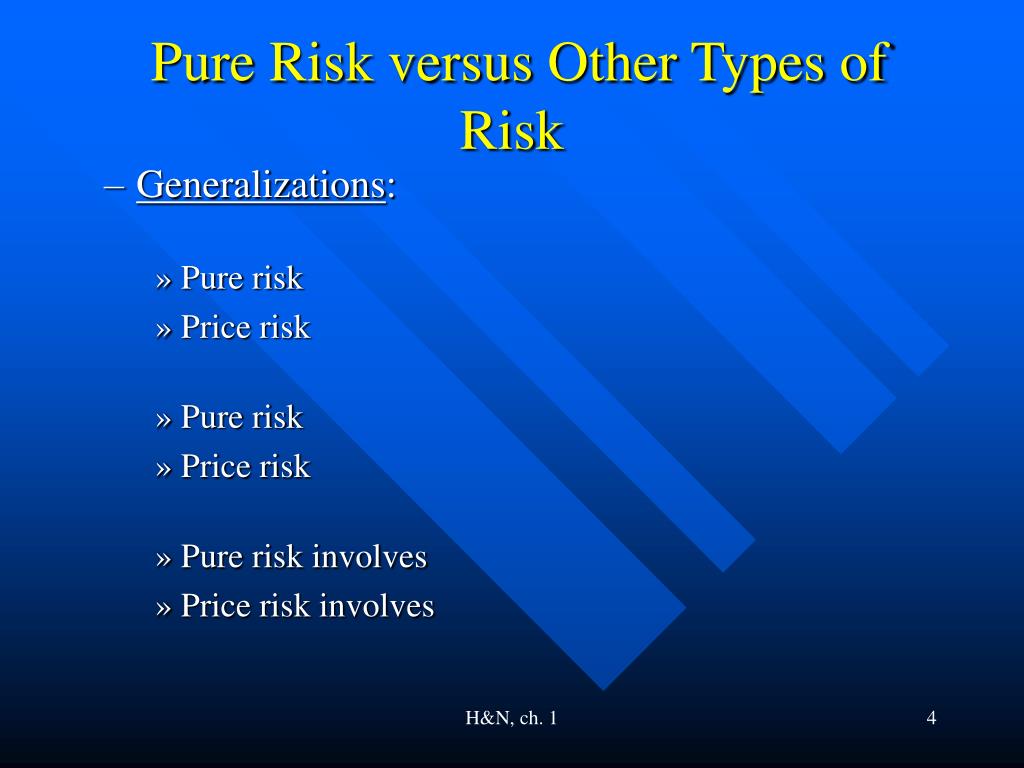 Pure Risk versus Other Types of Risk

– Generalizations:

» Pure risk
» Price risk

» Pure risk
» Price risk

» Pure risk involves
» Price risk involves

H&N, ch. 1

4